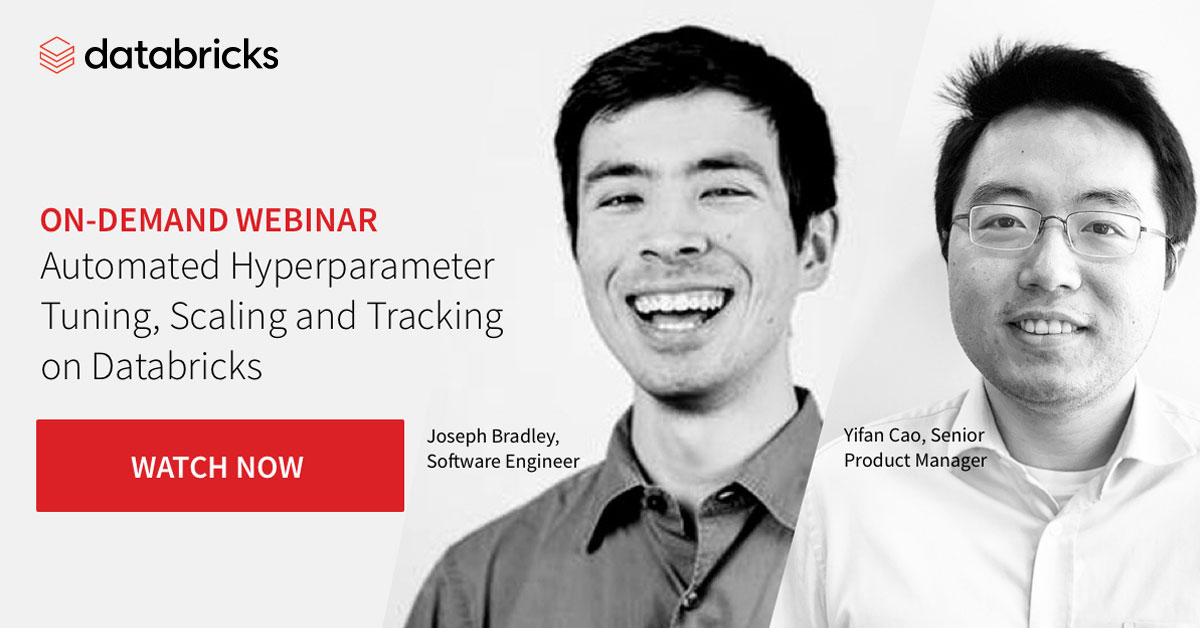 databricks

ON-DEMAND WEBINAR
Automated Hyperparameter Tuning, Scaling and Tracking on Databricks

WATCH NOW

Joseph Bradley, Software Engineer

Yifan Cao, Senior Product Manager